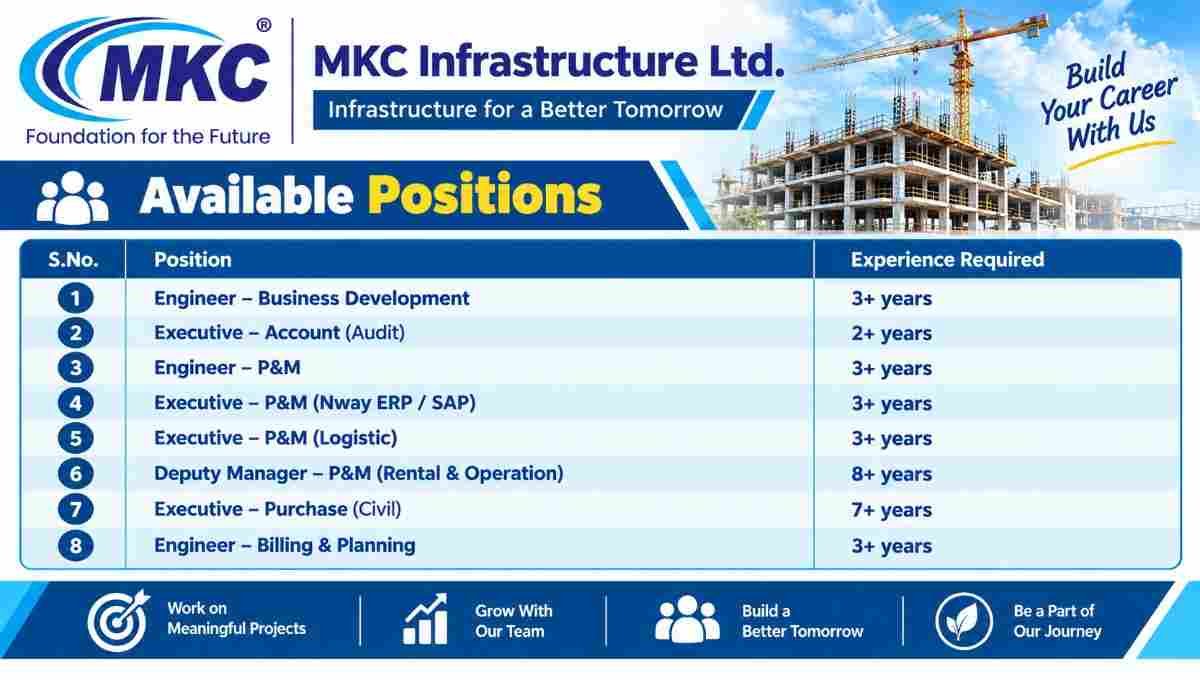 MKC®
Foundation for the Future

MKC Infrastructure Ltd.
Infrastructure for a Better Tomorrow

Build Your Career With Us

Available Positions

| S.No. | Position | Experience Required |
|---|---|---|
| 1 | Engineer – Business Development | 3+ years |
| 2 | Executive – Account (Audit) | 2+ years |
| 3 | Engineer – P&M | 3+ years |
| 4 | Executive – P&M (Nway ERP / SAP) | 3+ years |
| 5 | Executive – P&M (Logistic) | 3+ years |
| 6 | Deputy Manager – P&M (Rental & Operation) | 8+ years |
| 7 | Executive – Purchase (Civil) | 7+ years |
| 8 | Engineer – Billing & Planning | 3+ years |

Work on Meaningful Projects

Grow With Our Team

Build a Better Tomorrow

Be a Part of Our Journey